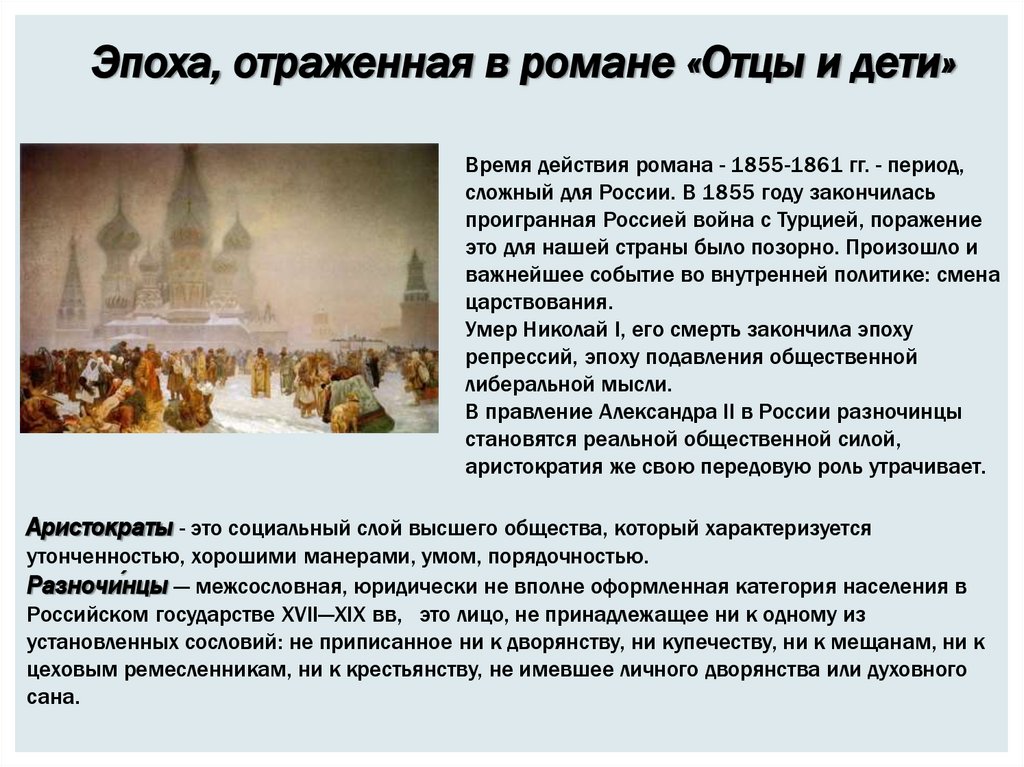 Эпоха, отраженная в романе «Отцы и дети»

Время действия романа - 1855-1861 гг. - период, сложный для России. В 1855 году закончилась проигранная Россией война с Турцией, поражение это для нашей страны было позорно. Произошло и важнейшее событие во внутренней политике: смена царствования.
Умер Николай I, его смерть закончила эпоху репрессий, эпоху подавления общественной либеральной мысли.
В правление Александра II в России разночинцы становятся реальной общественной силой, аристократия же свою передовую роль утрачивает.

Аристократы - это социальный слой высшего общества, который характеризуется утонченностью, хорошими манерами, умом, порядочностью.
Разночи́нцы — межсословная, юридически не вполне оформленная категория населения в Российском государстве XVII—XIX вв, это лицо, не принадлежащее ни к одному из установленных сословий: не приписанное ни к дворянству, ни купечеству, ни к мещанам, ни к цеховым ремесленникам, ни к крестьянству, не имевшее личного дворянства или духовного сана.